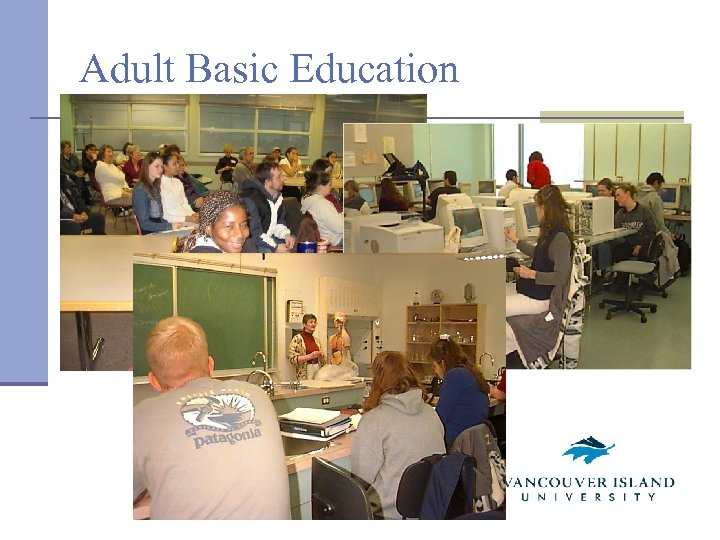 Adult Basic Education

patagonia

VANCOUVER ISLAND
UNIVERSITY